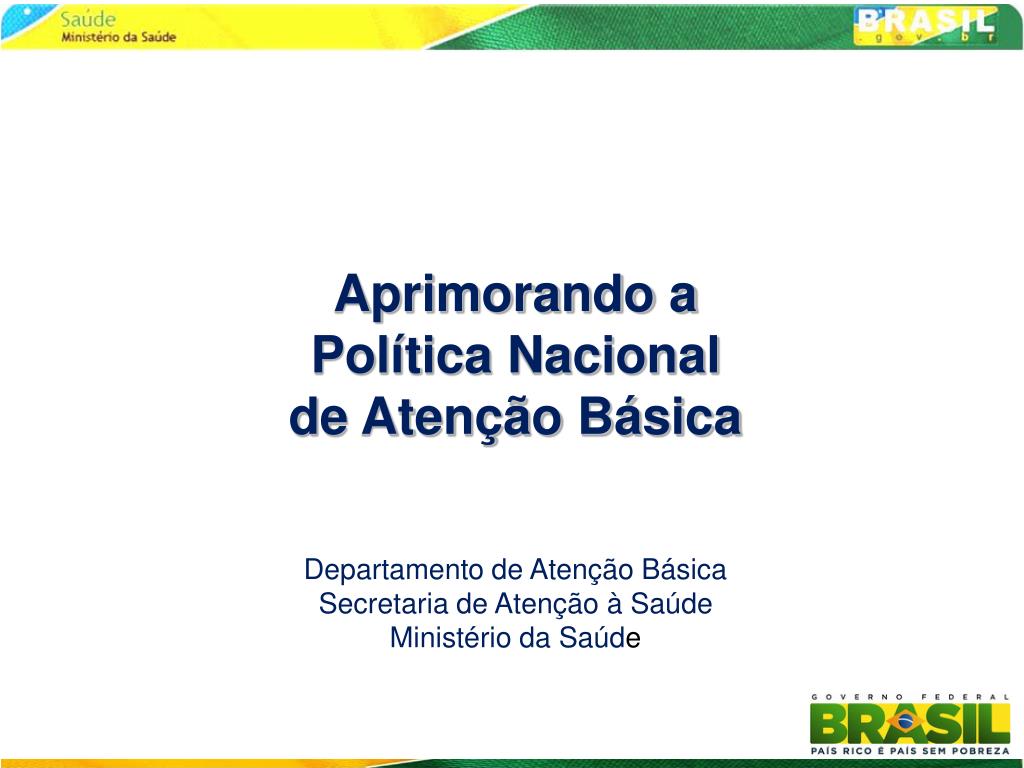 Saúde
Ministério da Saúde

BRASIL
.gov.br

Aprimorando a Política Nacional de Atenção Básica

Departamento de Atenção Básica
Secretaria de Atenção à Saúde
Ministério da Saúde

GOVERNO FEDERAL
BRASIL
PAÍS RICO É PAÍS SEM POBREZA